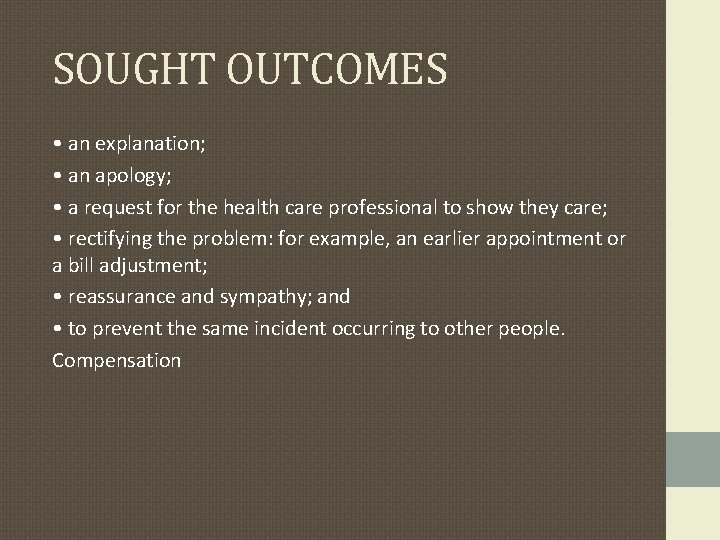 SOUGHT OUTCOMES

• an explanation;
• an apology;
• a request for the health care professional to show they care;
• rectifying the problem: for example, an earlier appointment or a bill adjustment;
• reassurance and sympathy; and
• to prevent the same incident occurring to other people.
Compensation